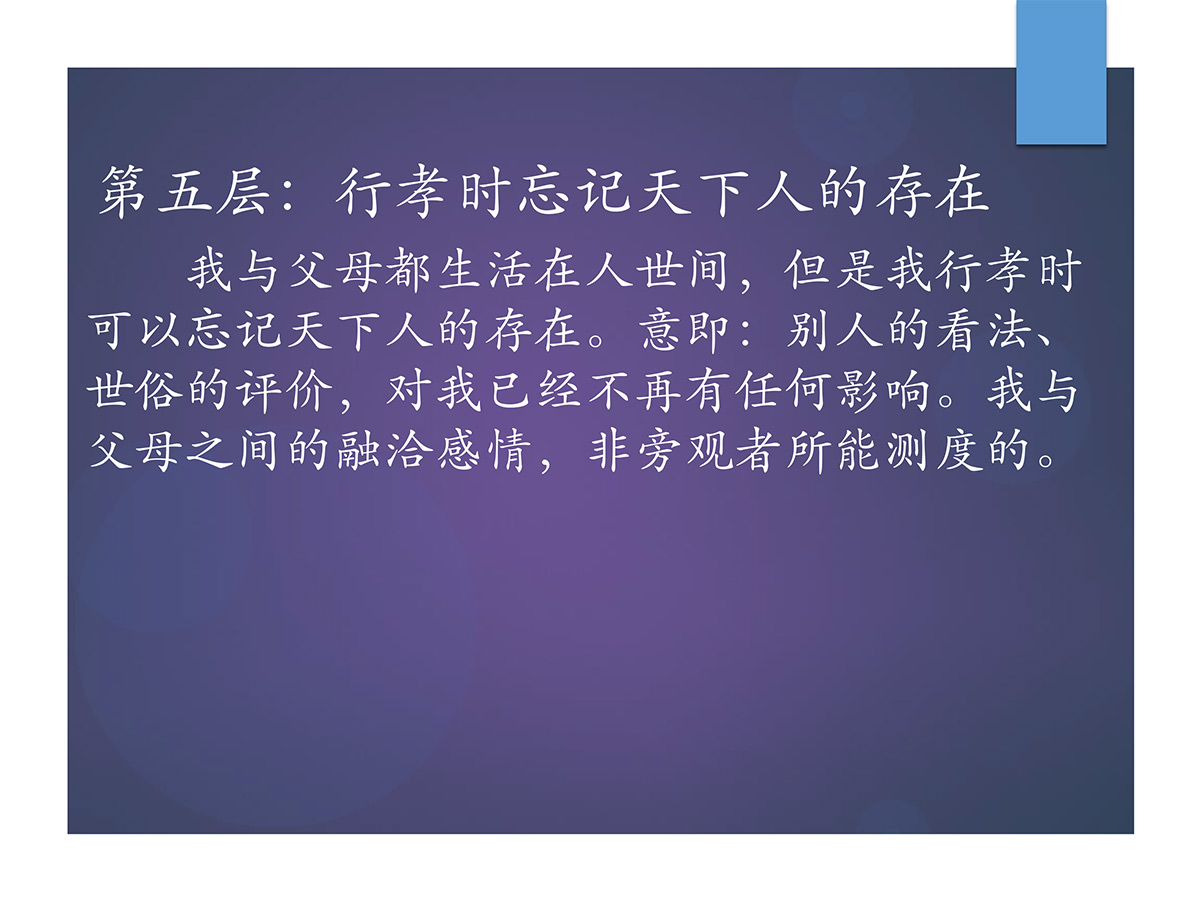 第五层：行孝时忘记天下人的存在

我与父母都生活在人世间，但是我行孝时可以忘记天下人的存在。意即：别人的看法、世俗的评价，对我已经不再有任何影响。我与父母之间的融洽感情，非旁观者所能测度的。